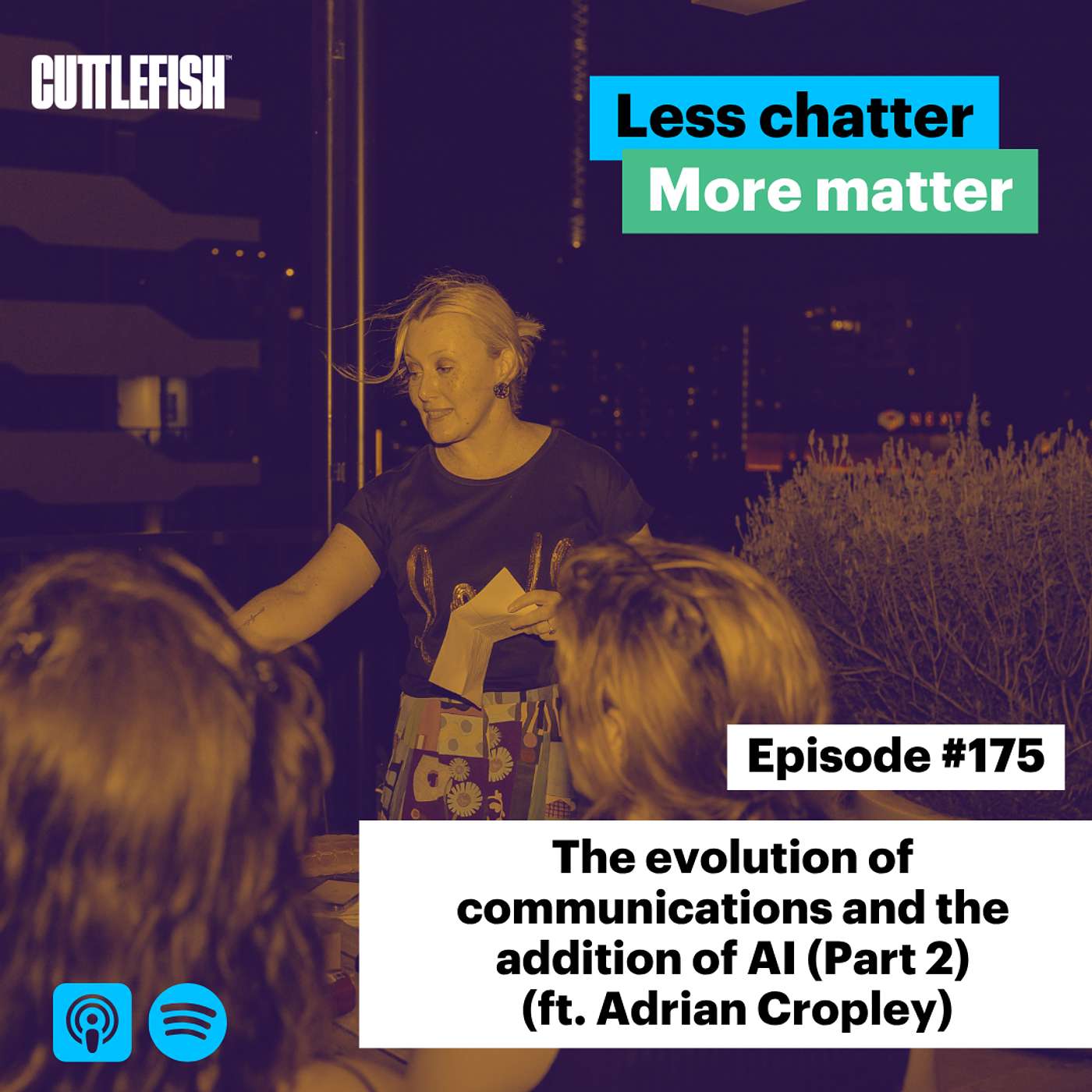 CUTTLEFISH™

Less chatter
More matter

Episode #175

The evolution of communications and the addition of AI (Part 2) (ft. Adrian Cropley)